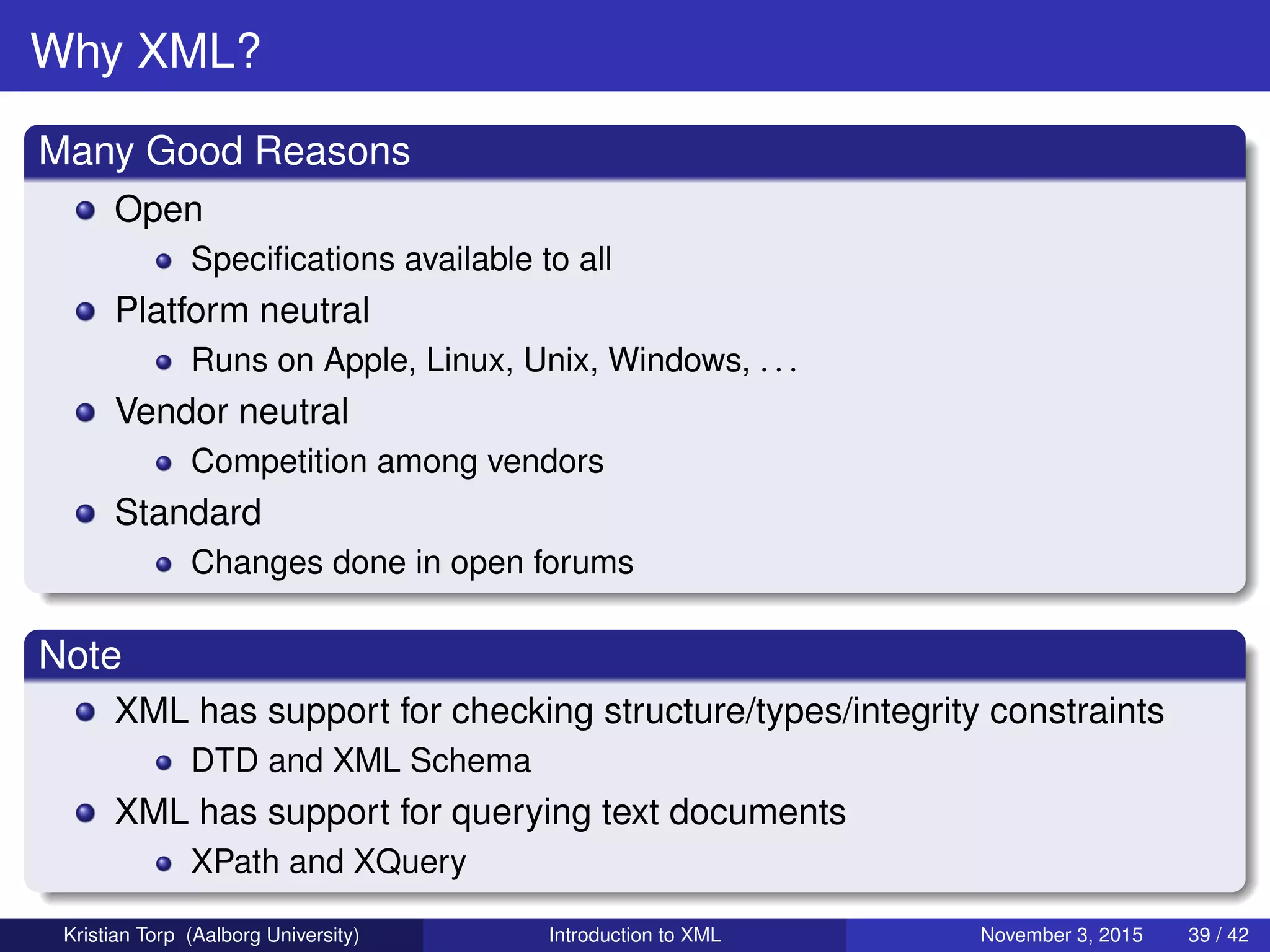 Why XML?

Many Good Reasons

- Open
  - Specifications available to all
- Platform neutral
  - Runs on Apple, Linux, Unix, Windows, . . .
- Vendor neutral
  - Competition among vendors
- Standard
  - Changes done in open forums

Note

- XML has support for checking structure/types/integrity constraints
  - DTD and XML Schema
- XML has support for querying text documents
  - XPath and XQuery

Kristian Torp (Aalborg University) Introduction to XML November 3, 2015 39 / 42